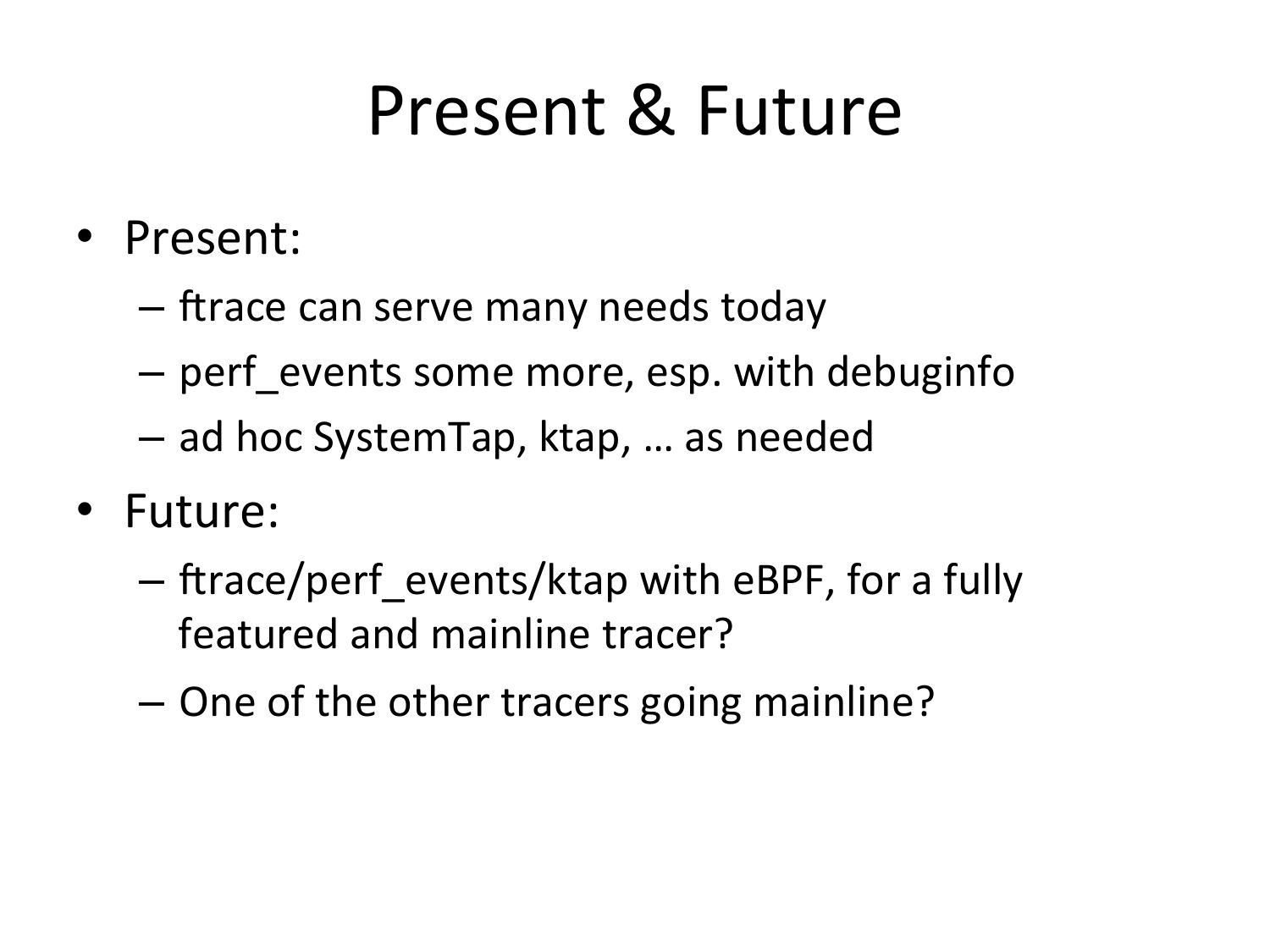 Present & Future

• Present:
– ftrace can serve many needs today
– perf_events some more, esp. with debuginfo
– ad hoc SystemTap, ktap, … as needed

• Future:
– ftrace/perf_events/ktap with eBPF, for a fully featured and mainline tracer?
– One of the other tracers going mainline?